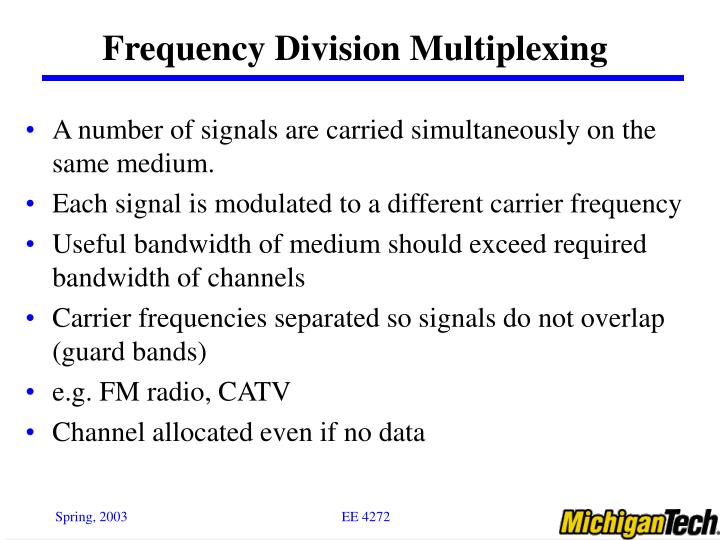 Frequency Division Multiplexing

• A number of signals are carried simultaneously on the same medium.
• Each signal is modulated to a different carrier frequency
• Useful bandwidth of medium should exceed required bandwidth of channels
• Carrier frequencies separated so signals do not overlap (guard bands)
• e.g. FM radio, CATV
• Channel allocated even if no data

Spring, 2003

EE 4272

MichiganTech